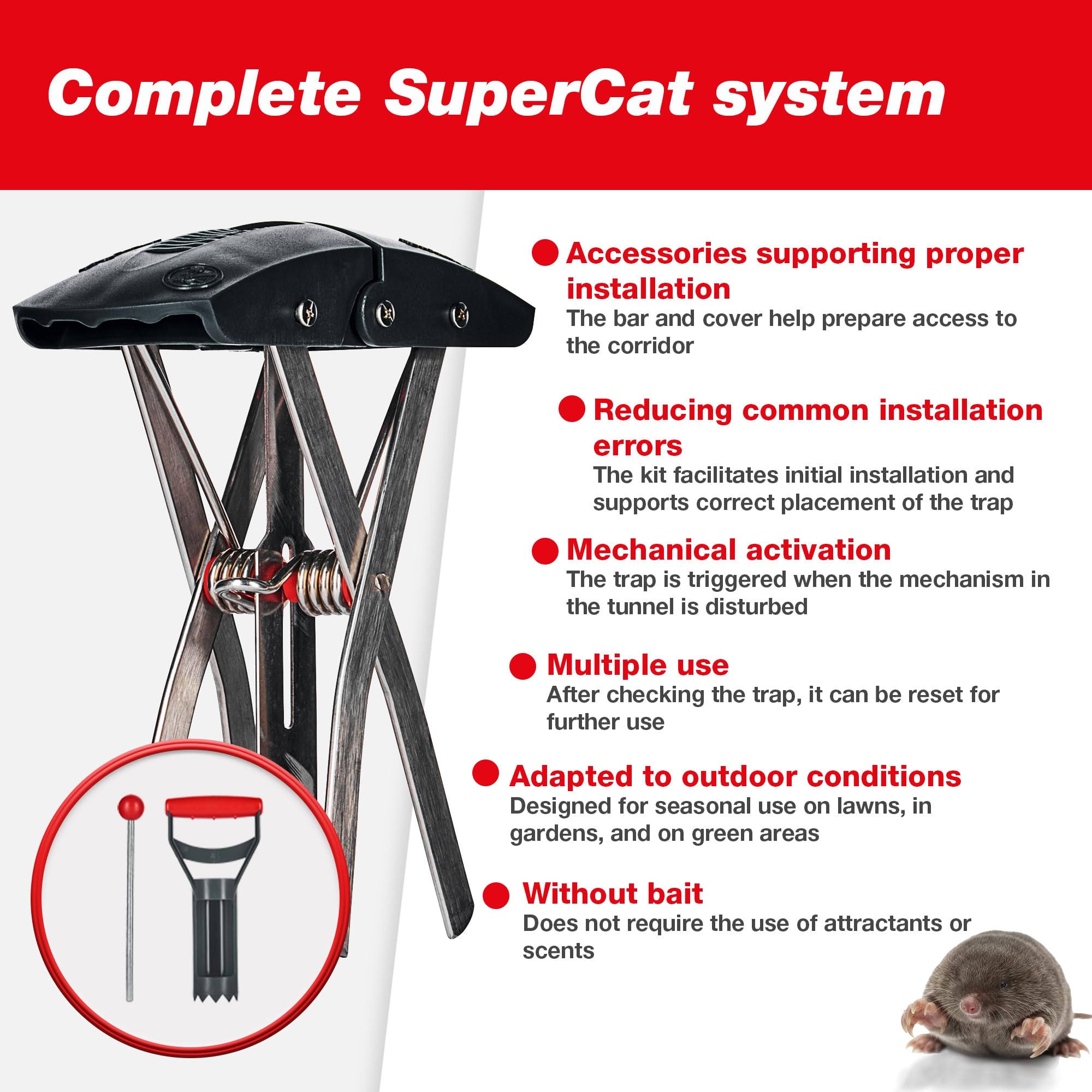 Complete SuperCat system

Accessories supporting proper installation
The bar and cover help prepare access to the corridor

Reducing common installation errors
The kit facilitates initial installation and supports correct placement of the trap

Mechanical activation
The trap is triggered when the mechanism in the tunnel is disturbed

Multiple use
After checking the trap, it can be reset for further use

Adapted to outdoor conditions
Designed for seasonal use on lawns, in gardens, and on green areas

Without bait
Does not require the use of attractants or scents